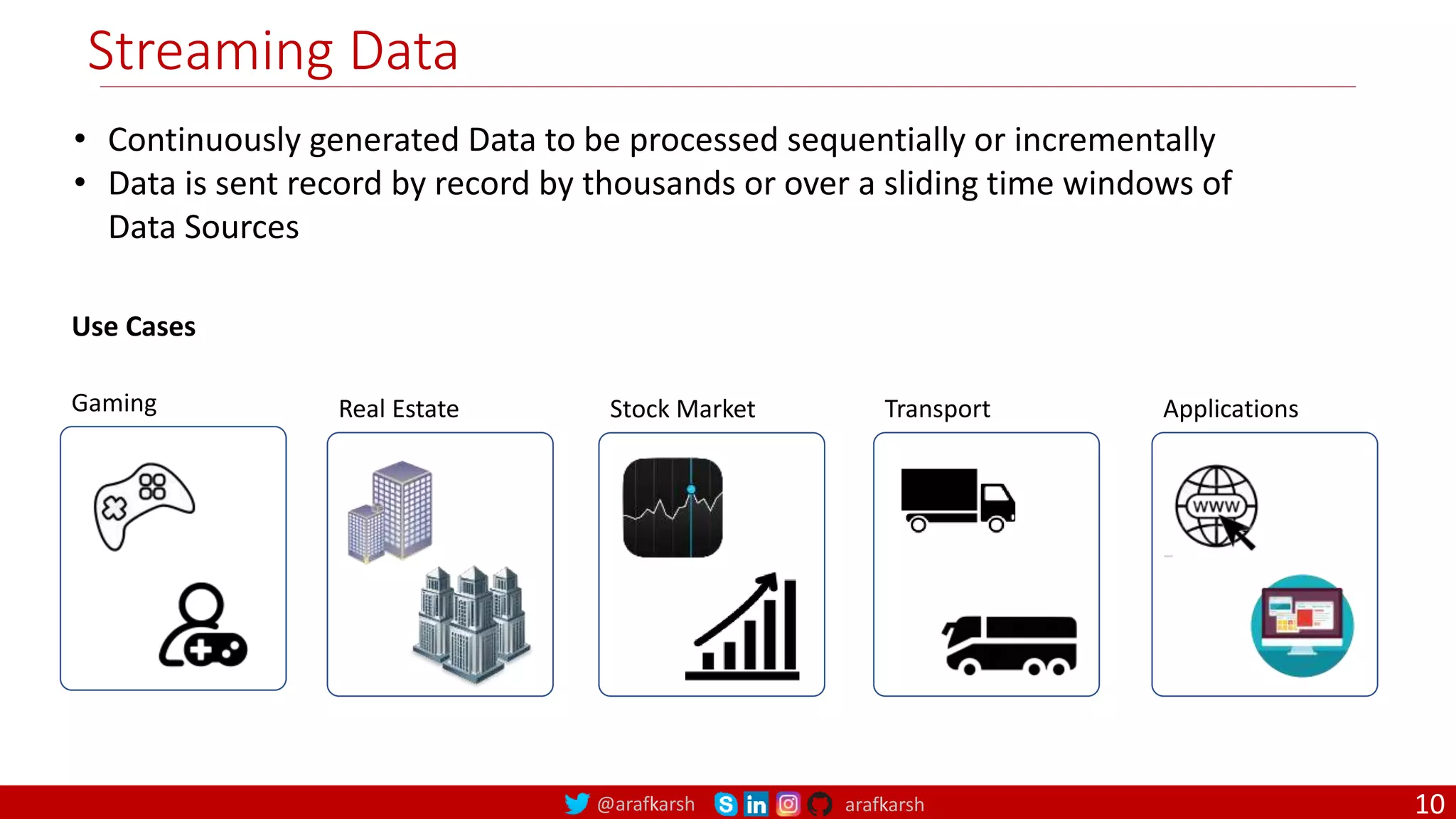 Streaming Data

• Continuously generated Data to be processed sequentially or incrementally
• Data is sent record by record by thousands or over a sliding time windows of Data Sources

Use Cases

Gaming

Real Estate

Stock Market

Transport

Applications

WWW

@arafkarsh arafkarsh

10